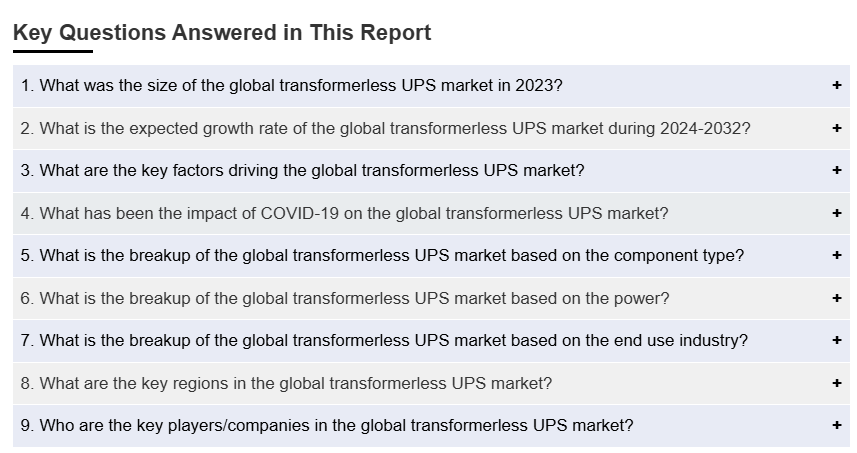 Key Questions Answered in This Report

1. What was the size of the global transformerless UPS market in 2023? +

2. What is the expected growth rate of the global transformerless UPS market during 2024-2032? +

3. What are the key factors driving the global transformerless UPS market? +

4. What has been the impact of COVID-19 on the global transformerless UPS market? +

5. What is the breakup of the global transformerless UPS market based on the component type? +

6. What is the breakup of the global transformerless UPS market based on the power? +

7. What is the breakup of the global transformerless UPS market based on the end use industry? +

8. What are the key regions in the global transformerless UPS market? +

9. Who are the key players/companies in the global transformerless UPS market? +